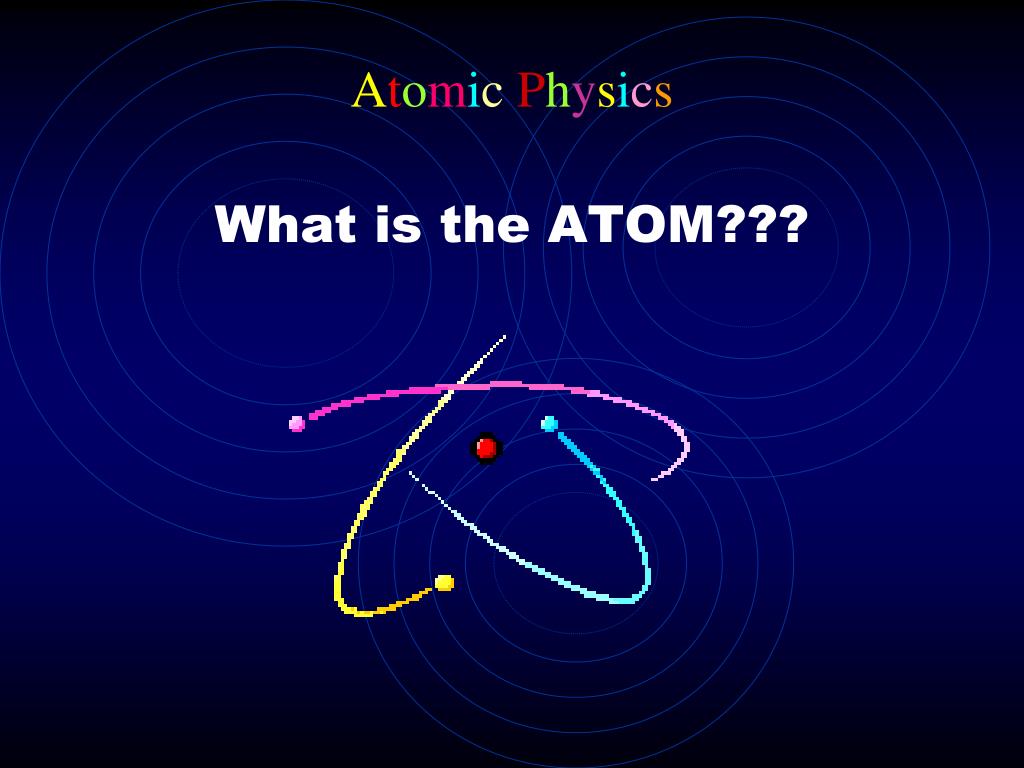 Atomic Physics

What is the ATOM???